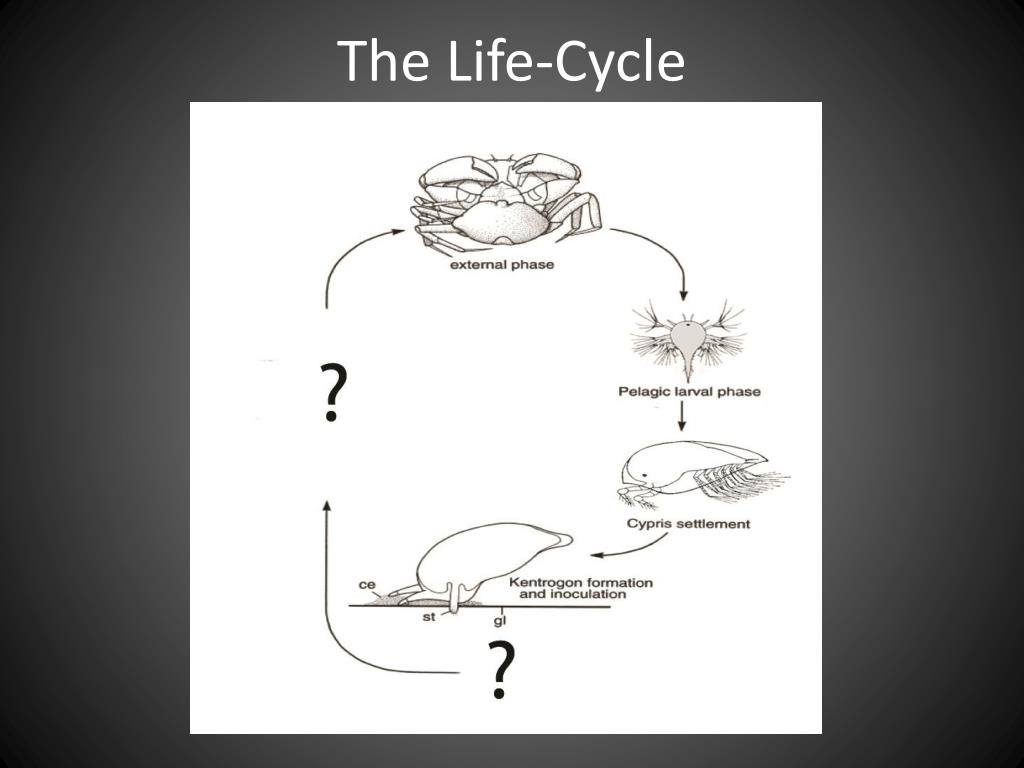 The Life-Cycle

external phase

Pelagic larval phase

Cypris settlement

Kentrogon formation and inoculation

ce

st

gl

?

?